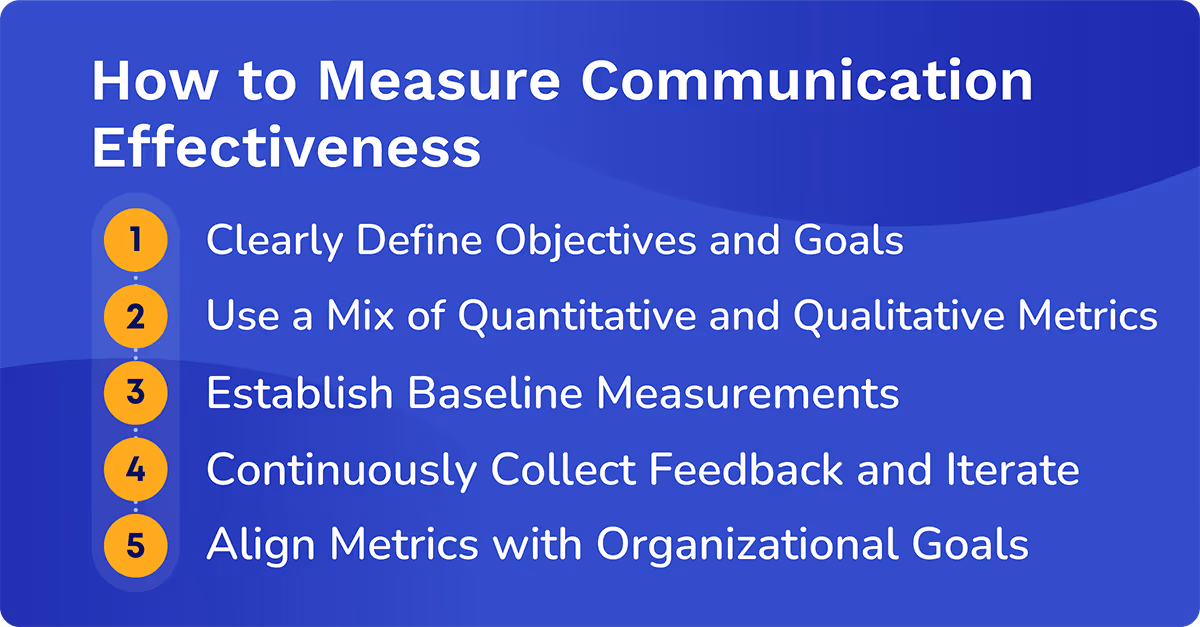 How to Measure Communication Effectiveness

1 Clearly Define Objectives and Goals
2 Use a Mix of Quantitative and Qualitative Metrics
3 Establish Baseline Measurements
4 Continuously Collect Feedback and Iterate
5 Align Metrics with Organizational Goals